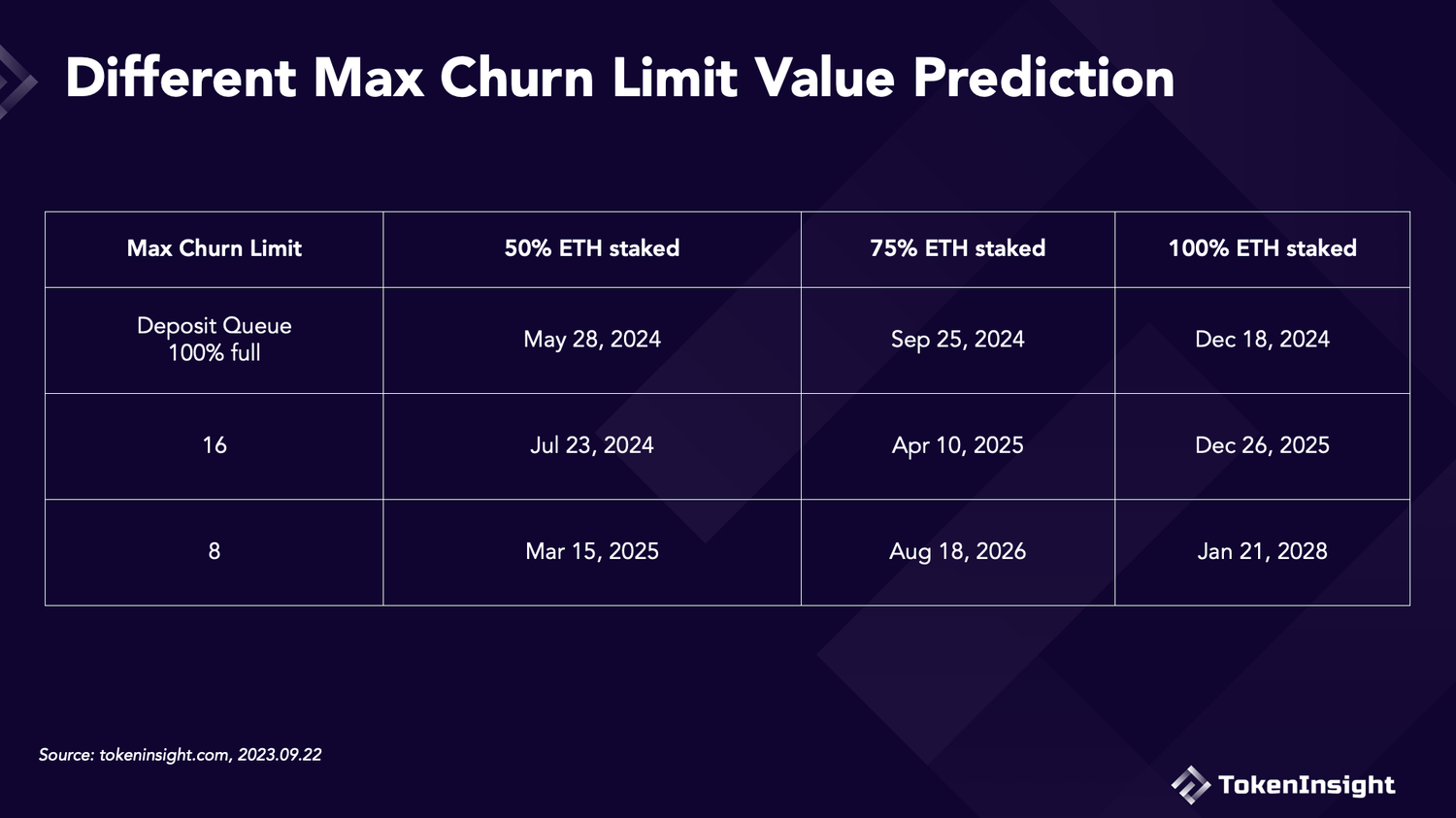 Different Max Churn Limit Value Prediction

| Max Churn Limit | 50% ETH staked | 75% ETH staked | 100% ETH staked |
|---|---|---|---|
| Deposit Queue 100% full | May 28, 2024 | Sep 25, 2024 | Dec 18, 2024 |
| 16 | Jul 23, 2024 | Apr 10, 2025 | Dec 26, 2025 |
| 8 | Mar 15, 2025 | Aug 18, 2026 | Jan 21, 2028 |

Source: tokeninsight.com, 2023.09.22

TokenInsight